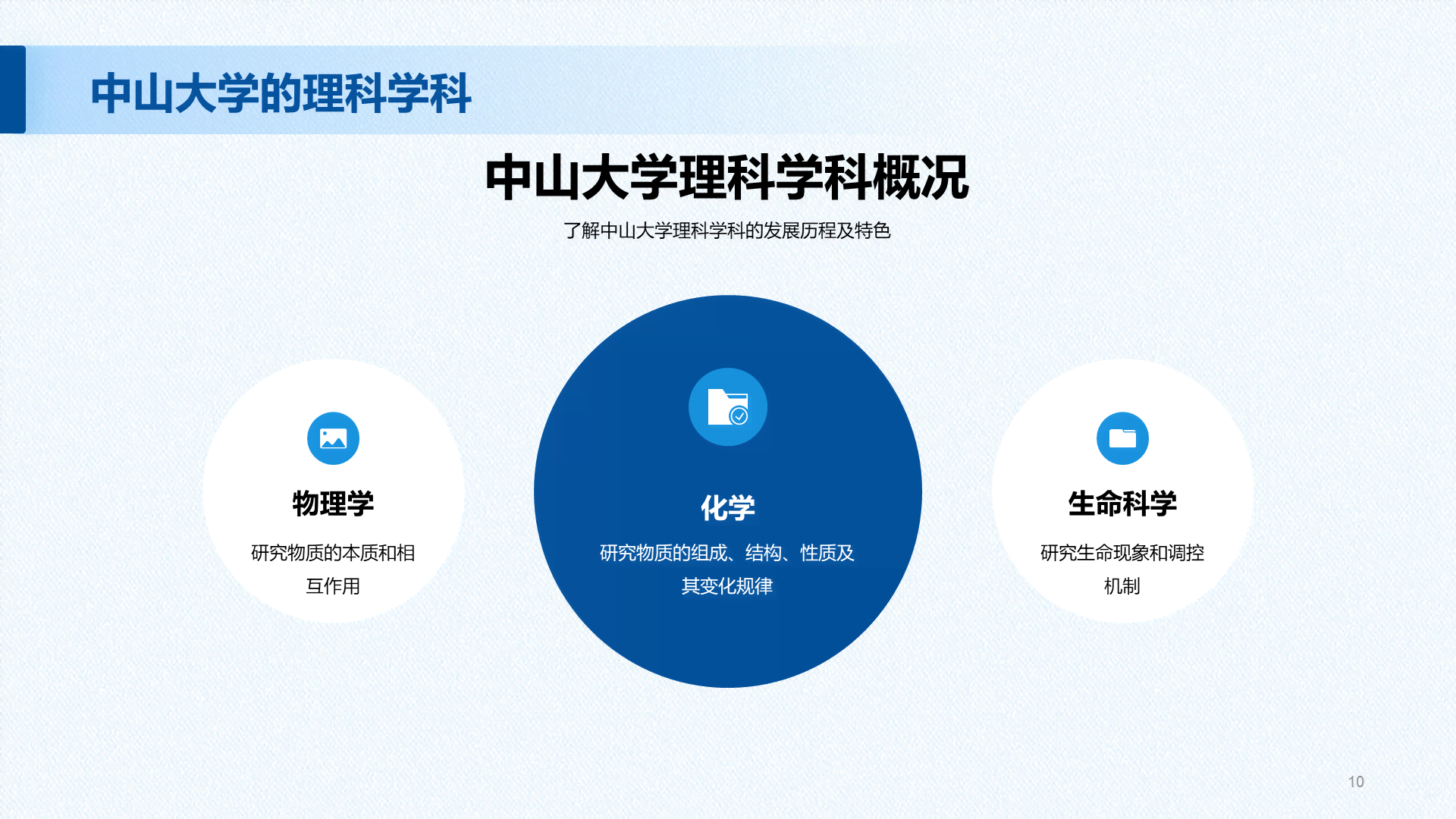 中山大学的理科学科

中山大学理科学科概况

了解中山大学理科学科的发展历程及特色

物理学

研究物质的本质和相互作用

化学

研究物质的组成、结构、性质及其变化规律

生命科学

研究生命现象和调控机制

10